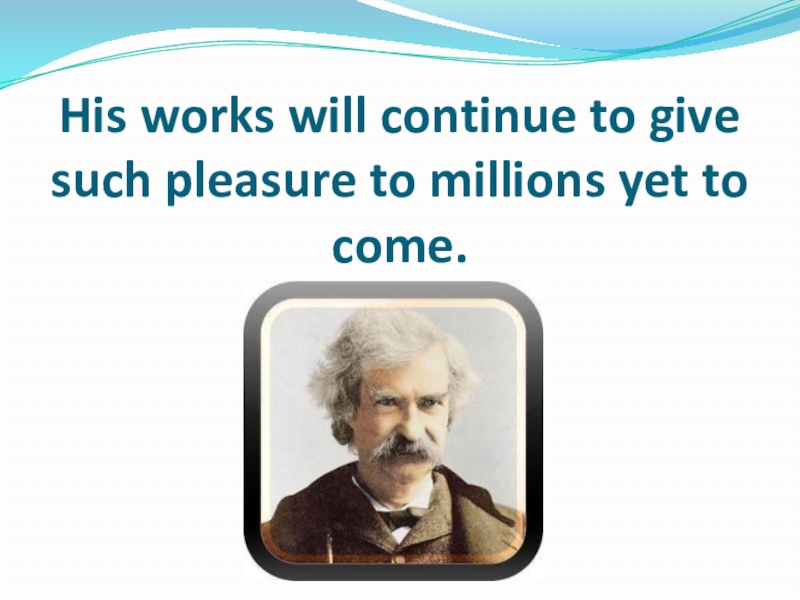 His works will continue to give such pleasure to millions yet to come.